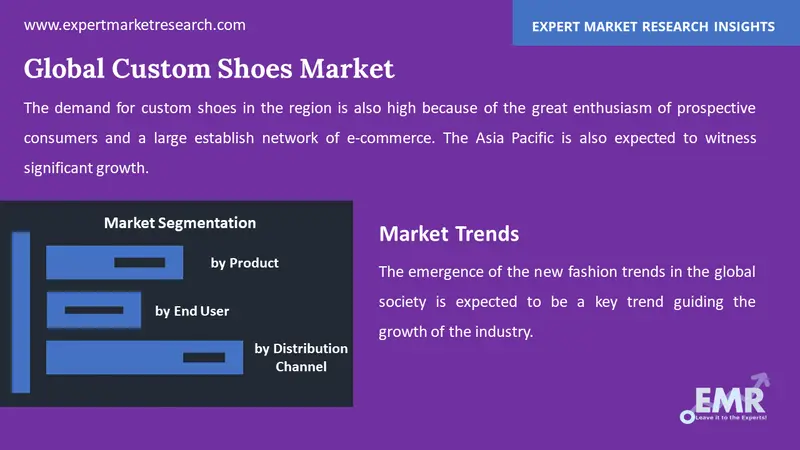 www.expertmarketresearch.com

EXPERT MARKET RESEARCH INSIGHTS

Global Custom Shoes Market

The demand for custom shoes in the region is also high because of the great enthusiasm of prospective consumers and a large establish network of e-commerce. The Asia Pacific is also expected to witness significant growth.

Market Segmentation

by Product

by End User

by Distribution Channel

Market Trends

The emergence of the new fashion trends in the global society is expected to be a key trend guiding the growth of the industry.

EMR
Leave it to the Experts!